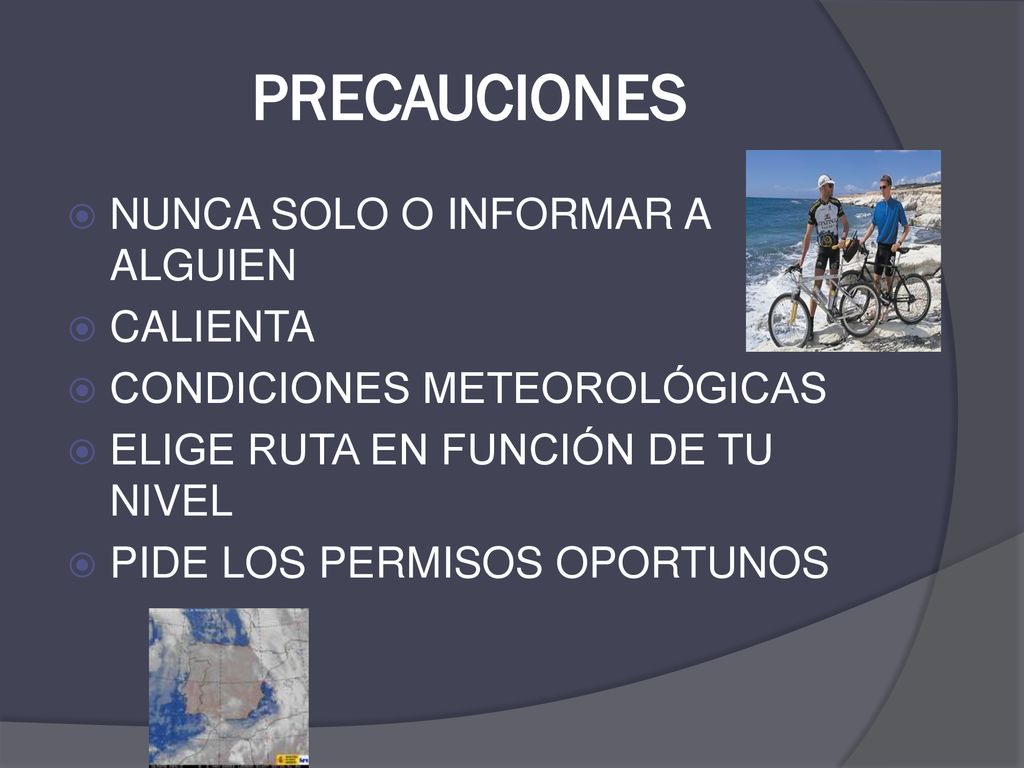 PRECAUCIONES

NUNCA SOLO O INFORMAR A ALGUIEN
CALIENTA
CONDICIONES METEOROLÓGICAS
ELIGE RUTA EN FUNCIÓN DE TU NIVEL
PIDE LOS PERMISOS OPORTUNOS